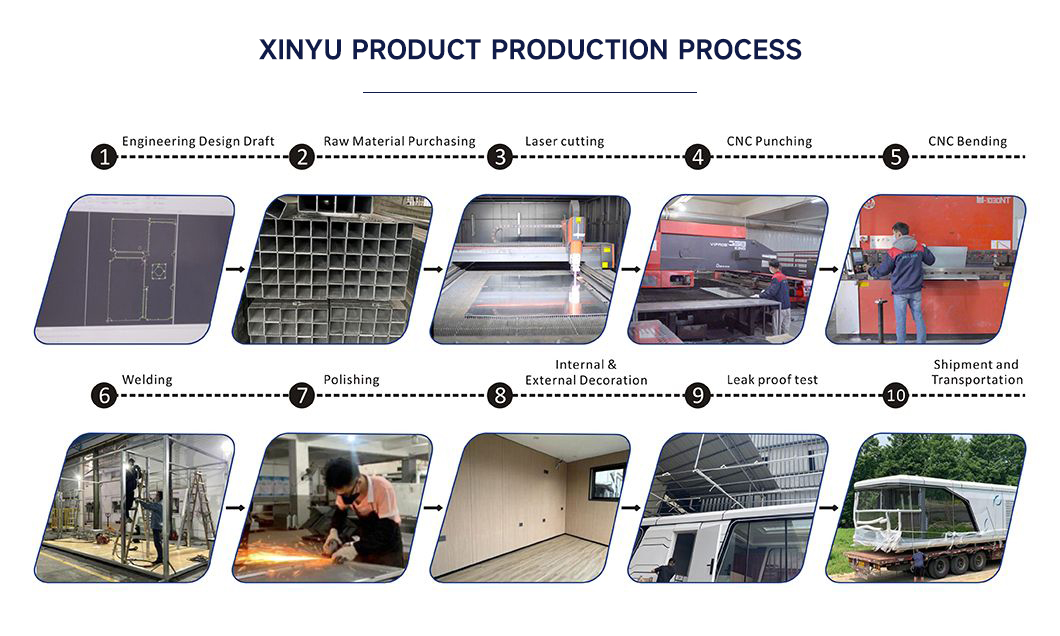 XINYU PRODUCT PRODUCTION PROCESS

1 Engineering Design Draft
2 Raw Material Purchasing
3 Laser cutting
4 CNC Punching
5 CNC Bending

6 Welding
7 Polishing
8 Internal & External Decoration
9 Leak proof test
10 Shipment and Transportation